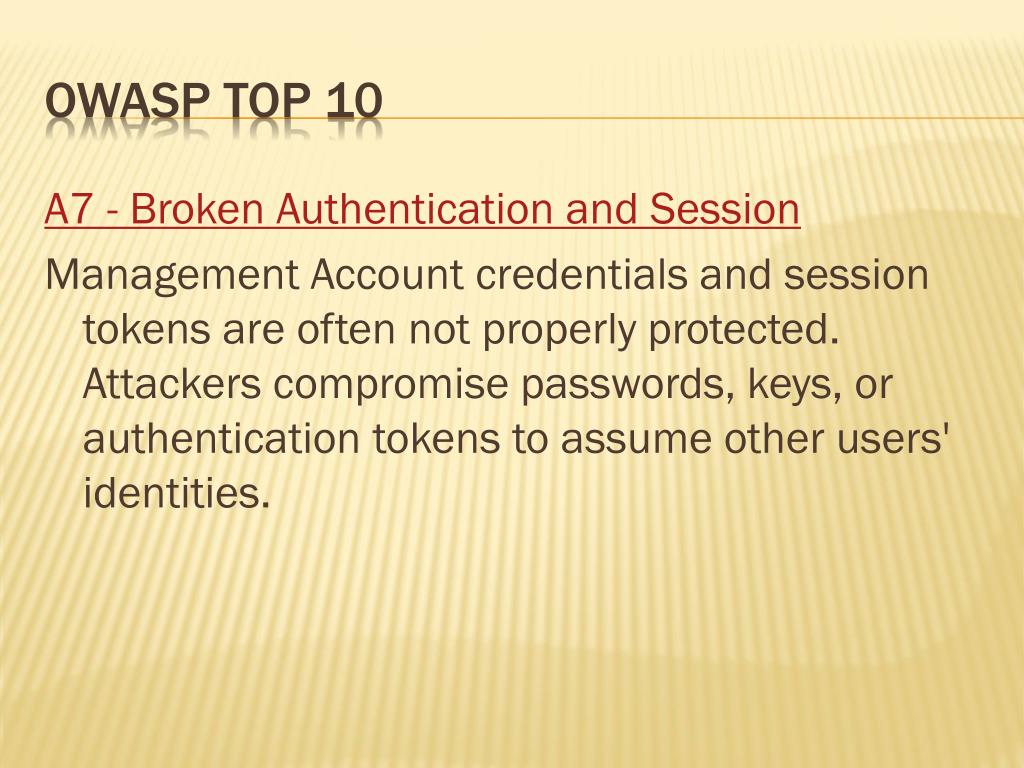 OWASP TOP 10

A7 - Broken Authentication and Session

Management Account credentials and session tokens are often not properly protected. Attackers compromise passwords, keys, or authentication tokens to assume other users' identities.